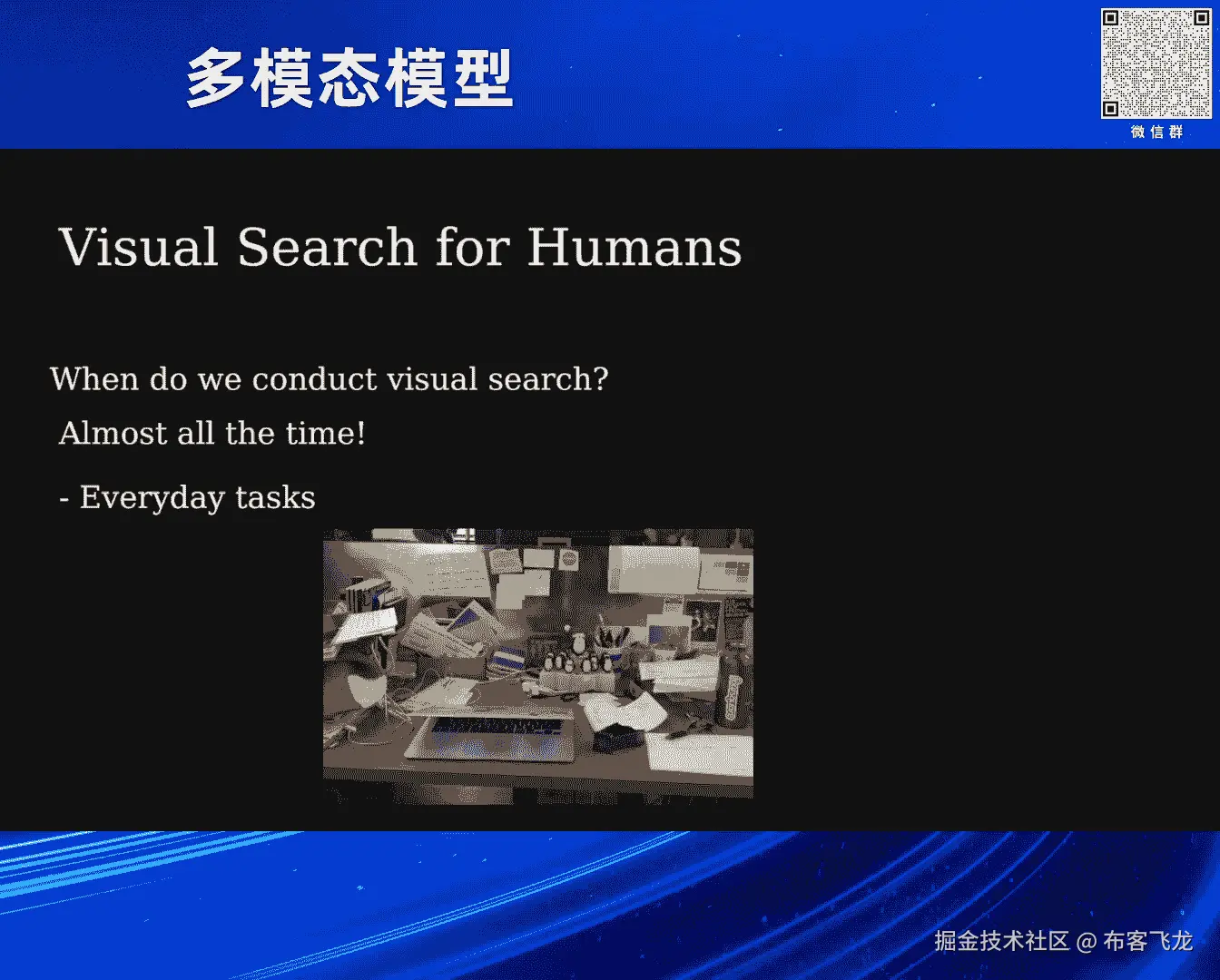 多模态模型

微信群

Visual Search for Humans

When do we conduct visual search?

Almost all the time!

- Everyday tasks

掘金技术社区 @ 布客飞龙